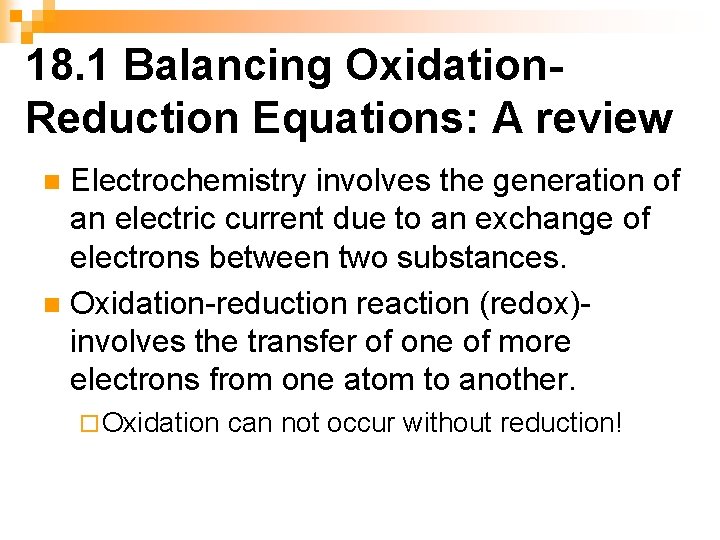 18.1 Balancing Oxidation-Reduction Equations: A review

Electrochemistry involves the generation of an electric current due to an exchange of electrons between two substances.

Oxidation-reduction reaction (redox)- involves the transfer of one of more electrons from one atom to another.

Oxidation can not occur without reduction!